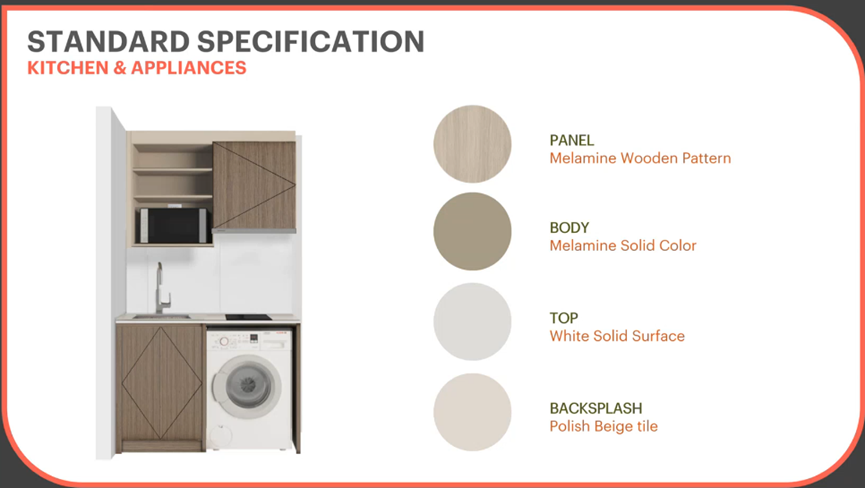 STANDARD SPECIFICATION
KITCHEN & APPLIANCES

PANEL
Melamine Wooden Pattern

BODY
Melamine Solid Color

TOP
White Solid Surface

BACKSPLASH
Polish Beige tile